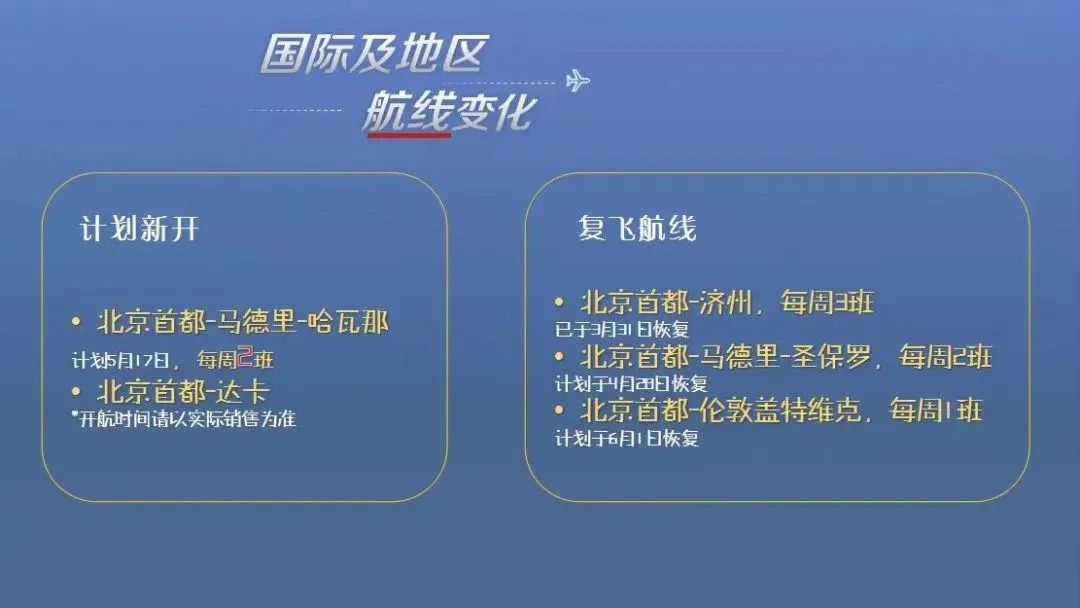 国际及地区
航线变化

计划新开

• 北京首都-马德里-哈瓦那
计划5月17日，每周2班
• 北京首都-达卡
*开航时间请以实际销售为准

复飞航线

• 北京首都-济州，每周3班
已于3月31日恢复
• 北京首都-马德里-圣保罗，每周2班
计划于4月28日恢复
• 北京首都-伦敦盖特维克，每周1班
计划于6月1日恢复